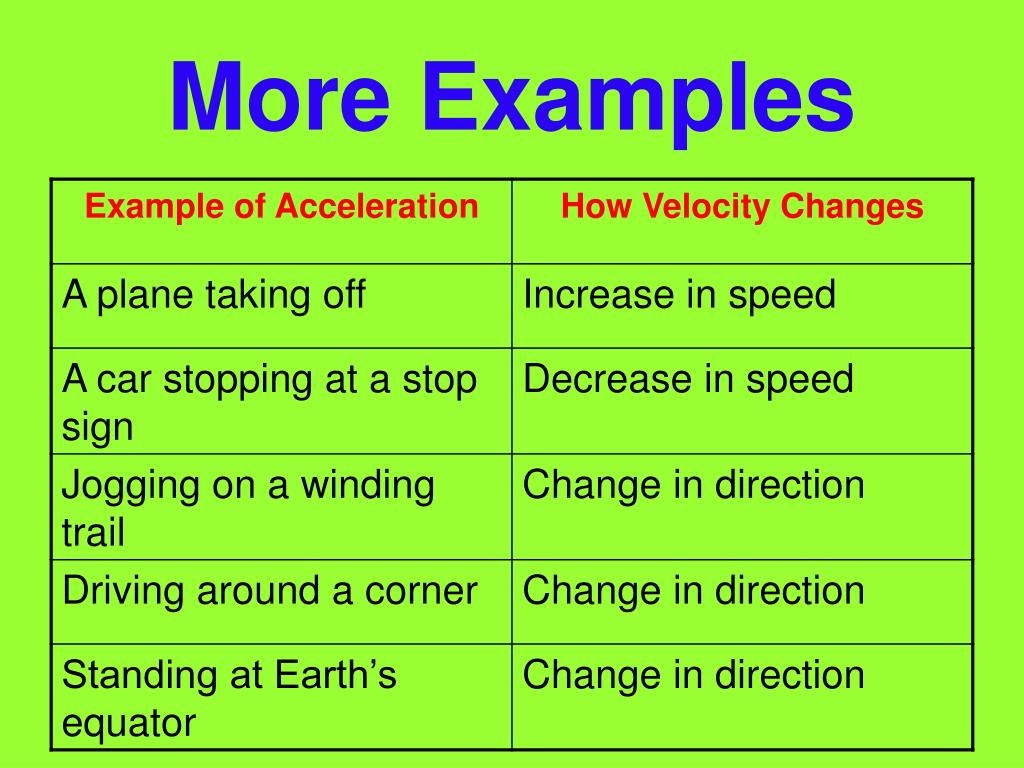 More Examples

| Example of Acceleration | How Velocity Changes |
|---|---|
| A plane taking off | Increase in speed |
| A car stopping at a stop sign | Decrease in speed |
| Jogging on a winding trail | Change in direction |
| Driving around a corner | Change in direction |
| Standing at Earth’s equator | Change in direction |